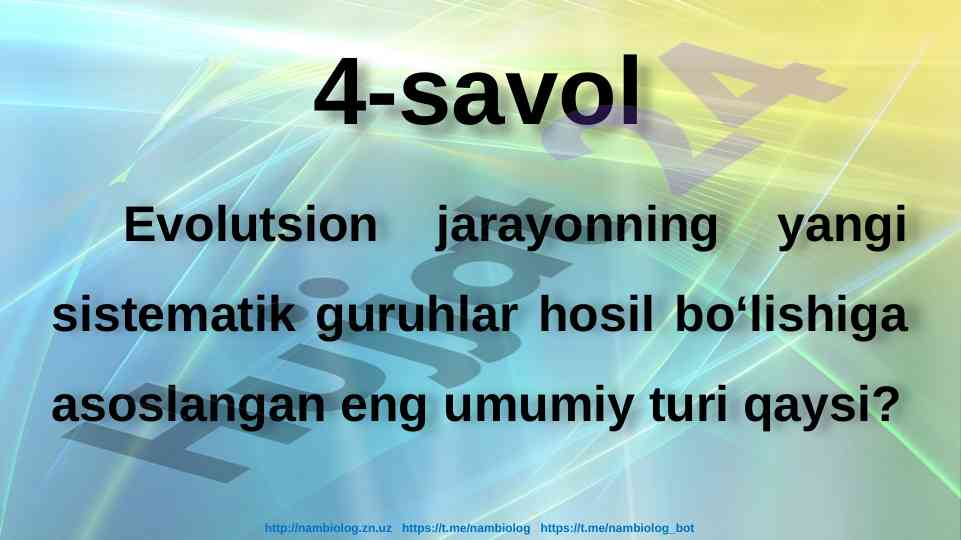 4-savol

Evolutsion jarayonning yangi sistematik guruhlar hosil bo‘lishiga asoslangan eng umumiy turi qaysi?

Hujjat24

http://nambiolog.zn.uz https://t.me/nambiolog https://t.me/nambiolog_bot